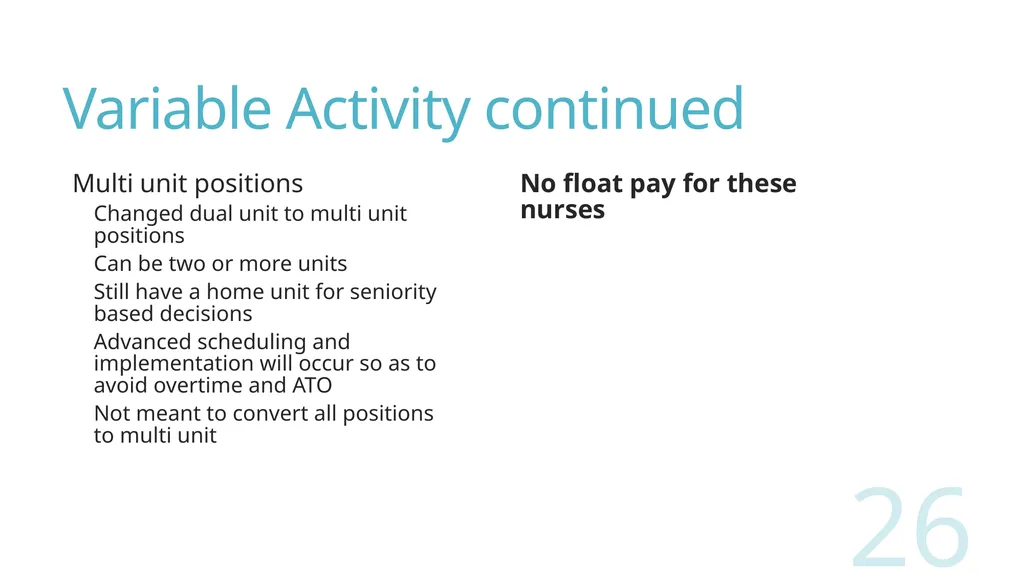 Variable Activity continued

Multi unit positions

Changed dual unit to multi unit positions

Can be two or more units

Still have a home unit for seniority based decisions

Advanced scheduling and implementation will occur so as to avoid overtime and ATO

Not meant to convert all positions to multi unit

**No float pay for these nurses**

26